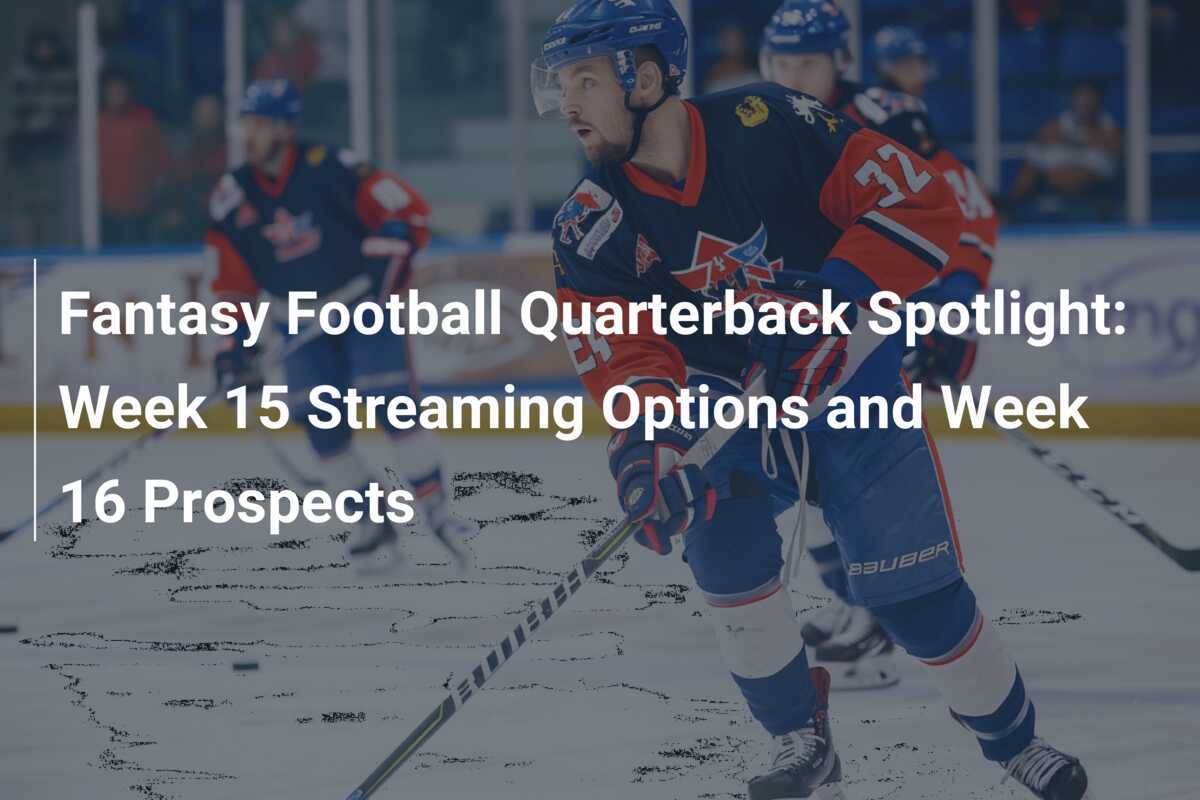 Fantasy Football Quarterback Spotlight: Week 15 Streaming Options and Week 16 Prospects

32

BAUER